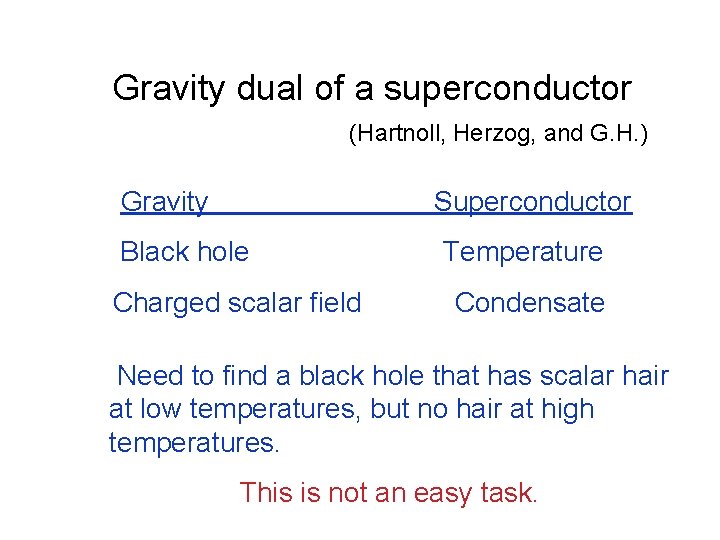 Gravity dual of a superconductor

(Hartnoll, Herzog, and G.H.)

| Gravity | Superconductor |
|---|---|
| Black hole | Temperature |
| Charged scalar field | Condensate |

Need to find a black hole that has scalar hair at low temperatures, but no hair at high temperatures.

This is not an easy task.